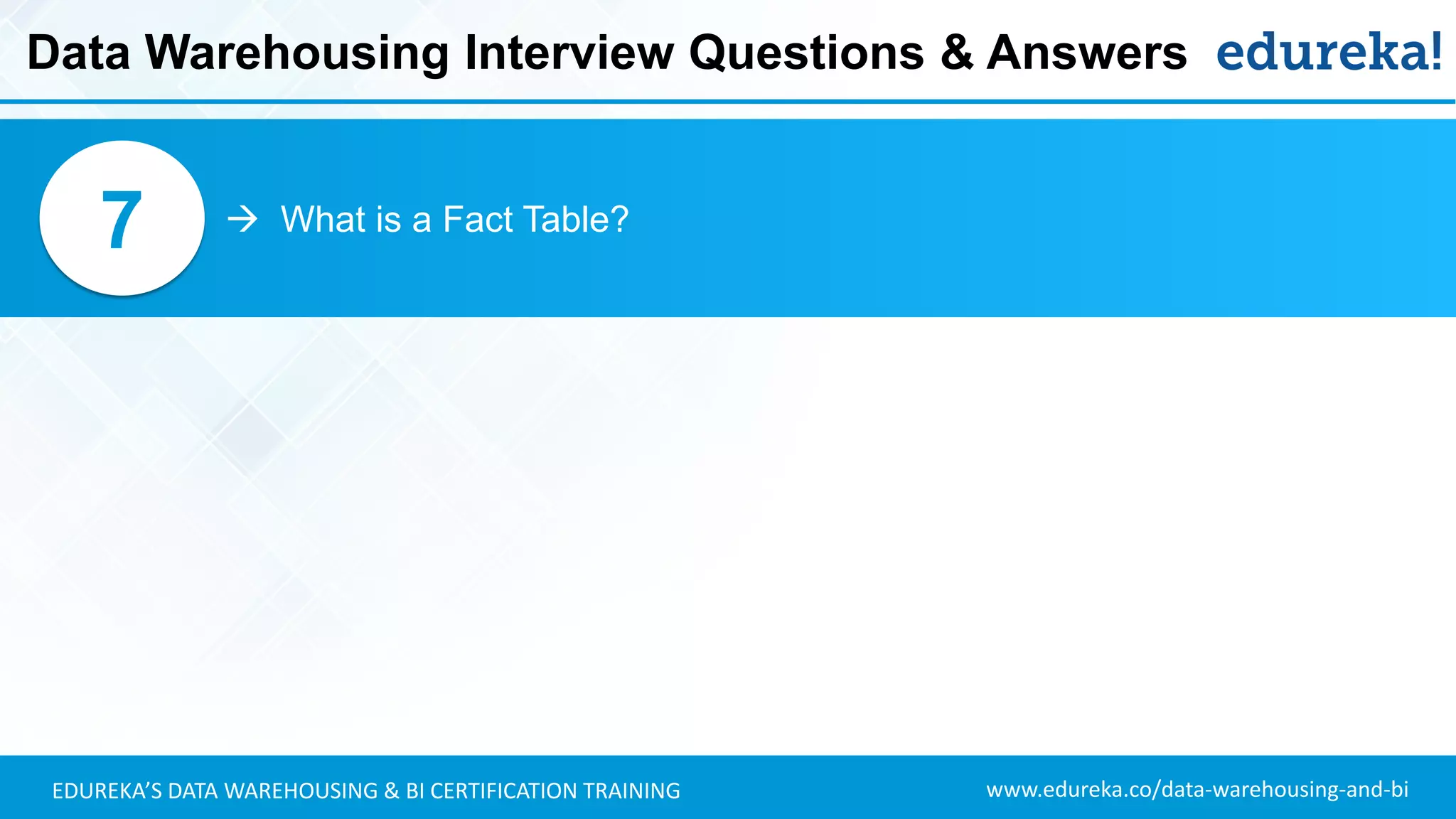 Data Warehousing Interview Questions & Answers edureka!

7

→ What is a Fact Table?

EDUREKA'S DATA WAREHOUSING & BI CERTIFICATION TRAINING www.edureka.co/data-warehousing-and-bi